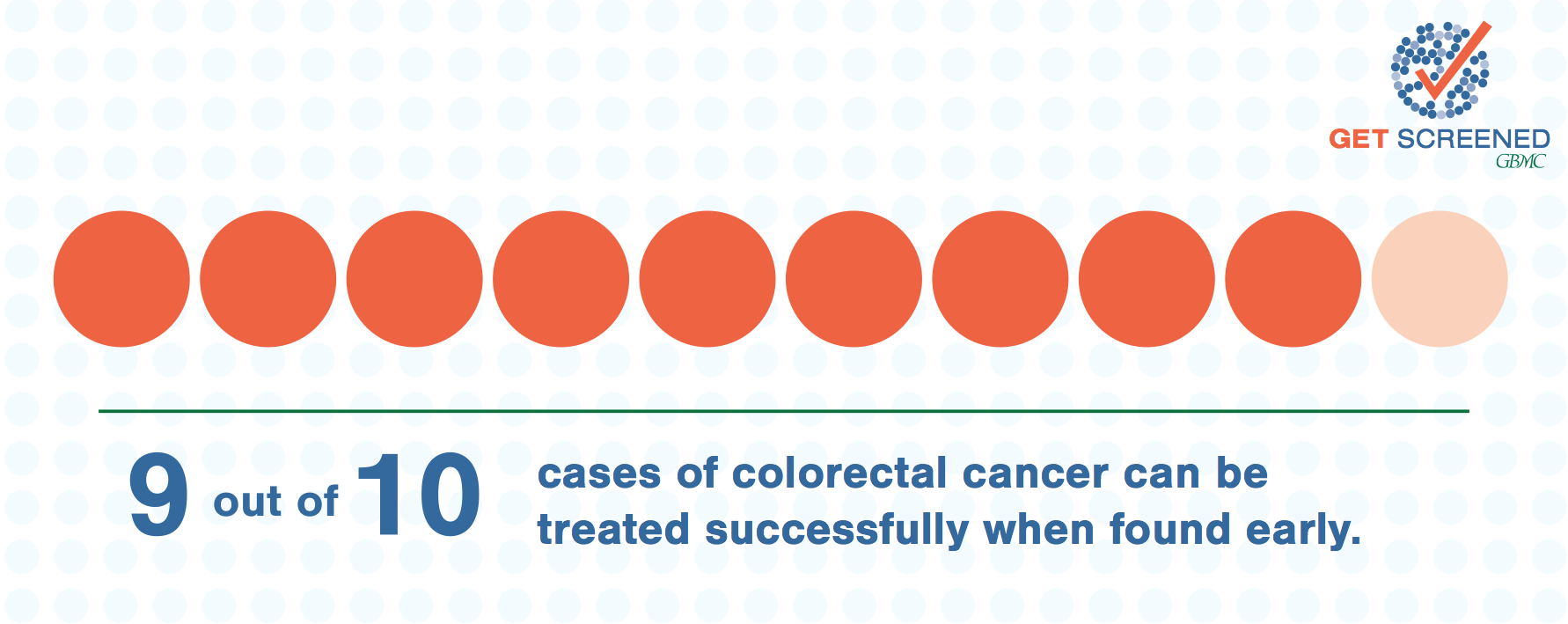 GET SCREENED
GBMC

9 out of 10 cases of colorectal cancer can be treated successfully when found early.